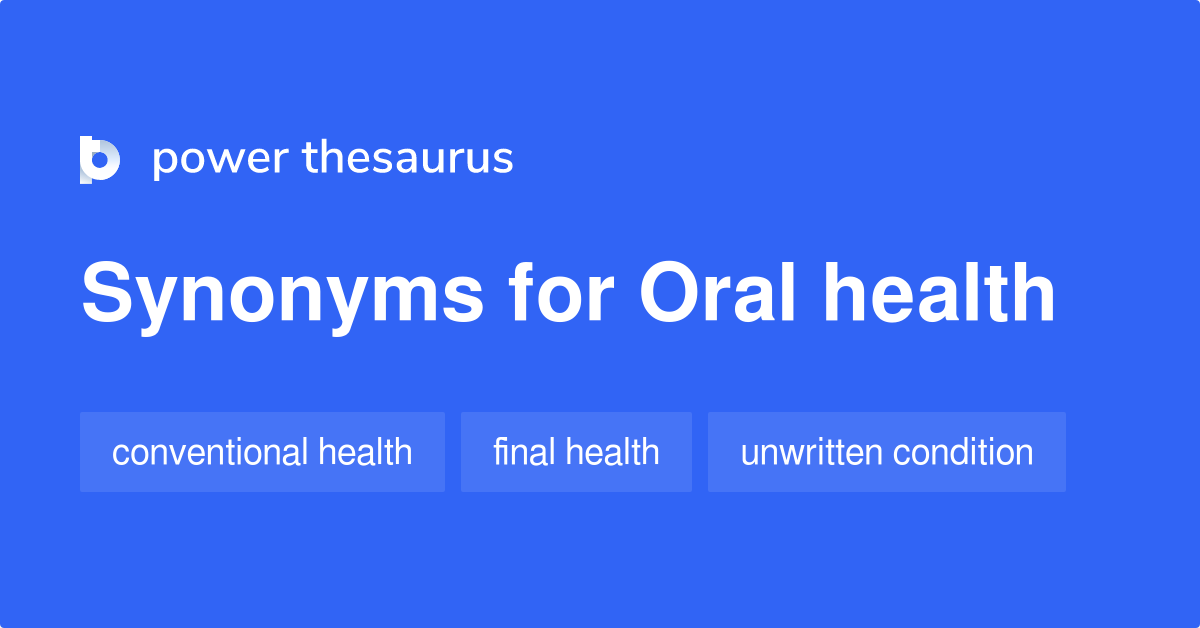 power thesaurus

Synonyms for Oral health

conventional health

final health

unwritten condition